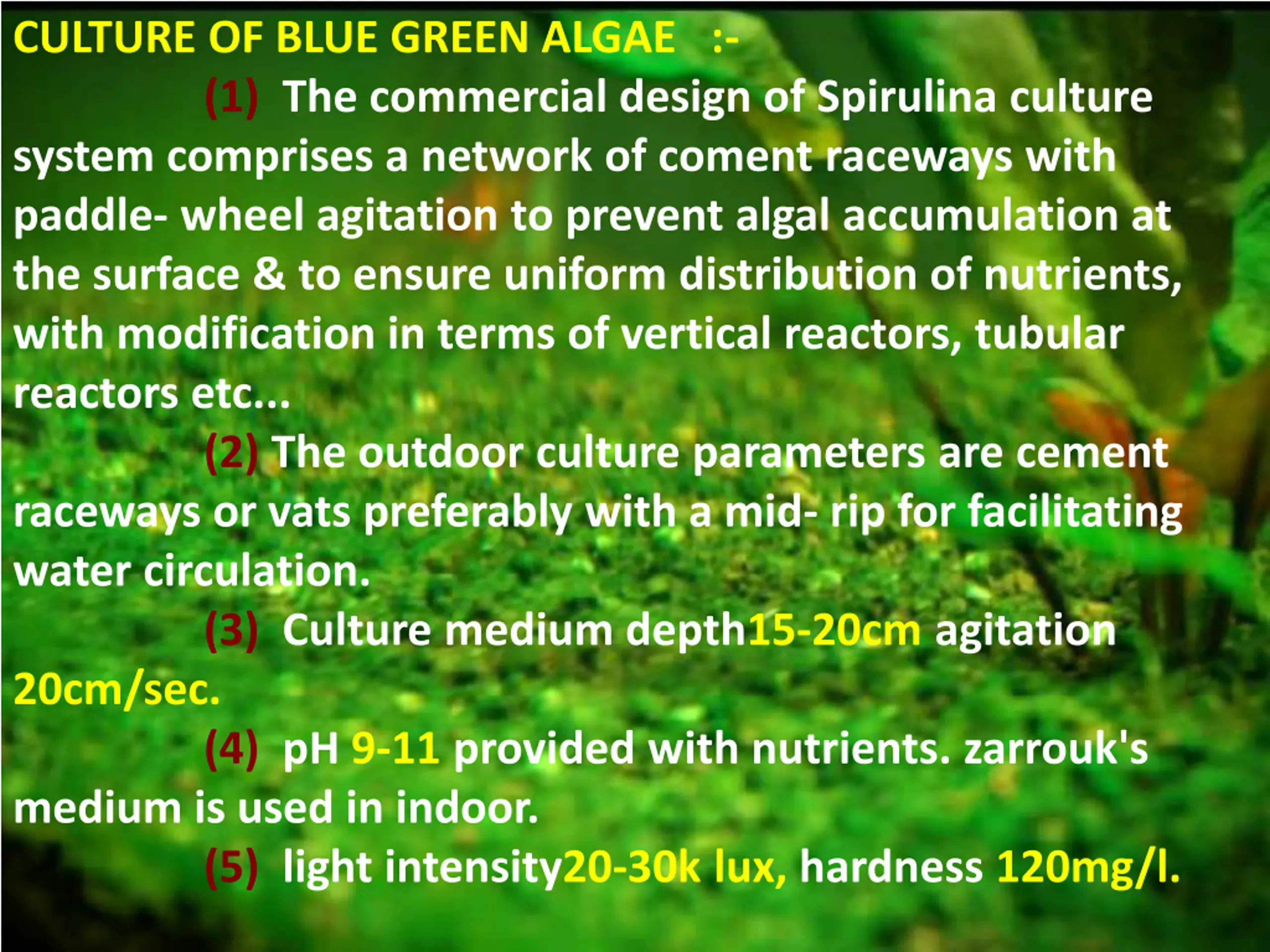 CULTURE OF BLUE GREEN ALGAE :-

(1) The commercial design of Spirulina culture system comprises a network of coment raceways with paddle- wheel agitation to prevent algal accumulation at the surface & to ensure uniform distribution of nutrients, with modification in terms of vertical reactors, tubular reactors etc...

(2) The outdoor culture parameters are cement raceways or vats preferably with a mid- rip for facilitating water circulation.

(3) Culture medium depth15-20cm agitation 20cm/sec.

(4) pH 9-11 provided with nutrients. zarrouk's medium is used in indoor.

(5) light intensity20-30k lux, hardness 120mg/l.